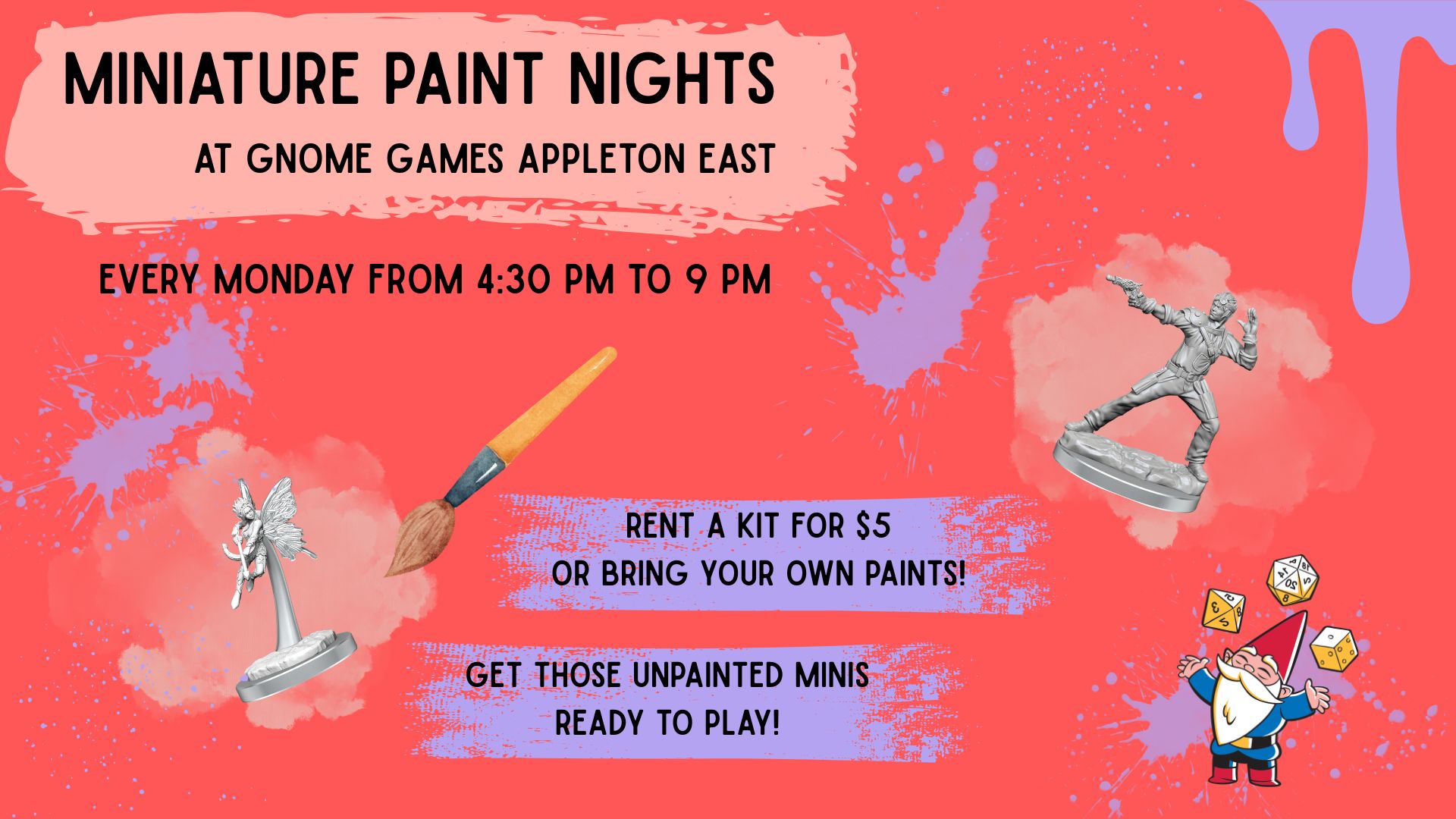 MINIATURE PAINT NIGHTS

AT GNOME GAMES APPLETON EAST

EVERY MONDAY FROM 4:30 PM TO 9 PM

RENT A KIT FOR $5
OR BRING YOUR OWN PAINTS!

GET THOSE UNPAINTED MINIS
READY TO PLAY!